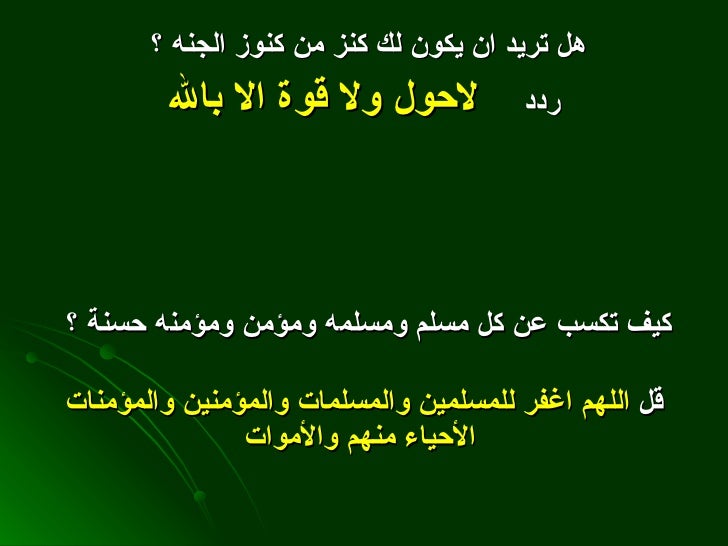 هل تريد ان يكون لك كنز من كنوز الجنه ؟

ردد لاحول ولا قوة الا بالله

كيف تكسب عن كل مسلم ومسلمه ومؤمن ومؤمنه حسنة ؟

قل اللهم اغفر للمسلمين والمسلمات والمؤمنين والمؤمنات الأحياء منهم والأموات